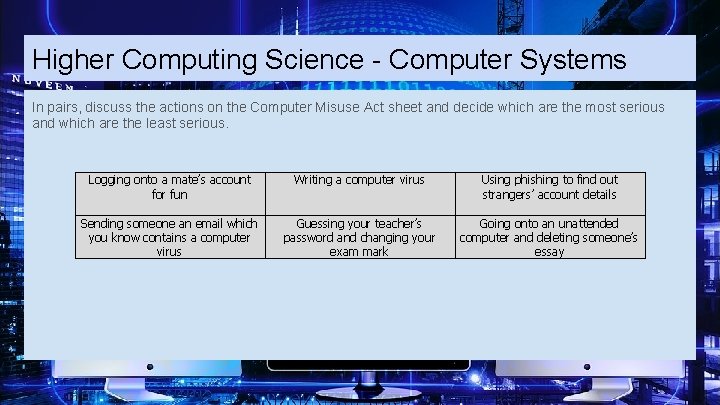 Higher Computing Science - Computer Systems

In pairs, discuss the actions on the Computer Misuse Act sheet and decide which are the most serious and which are the least serious.

| Logging onto a mate's account for fun | Writing a computer virus | Using phishing to find out strangers' account details |
|---|---|---|
| Sending someone an email which you know contains a computer virus | Guessing your teacher's password and changing your exam mark | Going onto an unattended computer and deleting someone's essay |